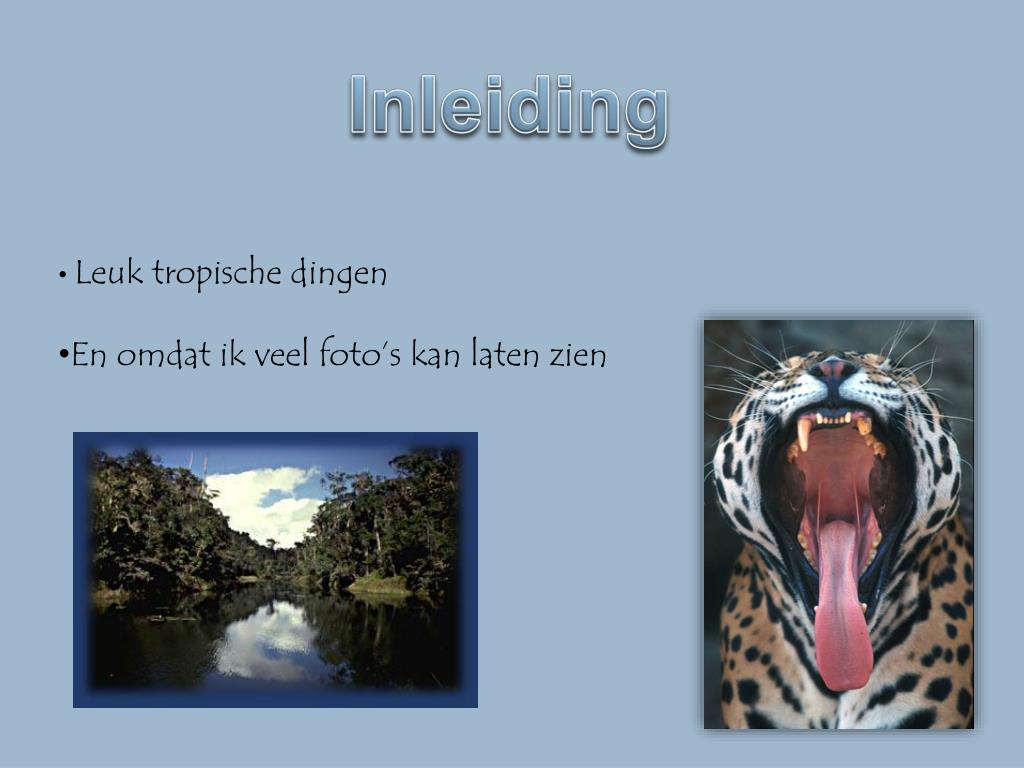 Inleiding

• Leuk tropische dingen

•En omdat ik veel foto's kan laten zien